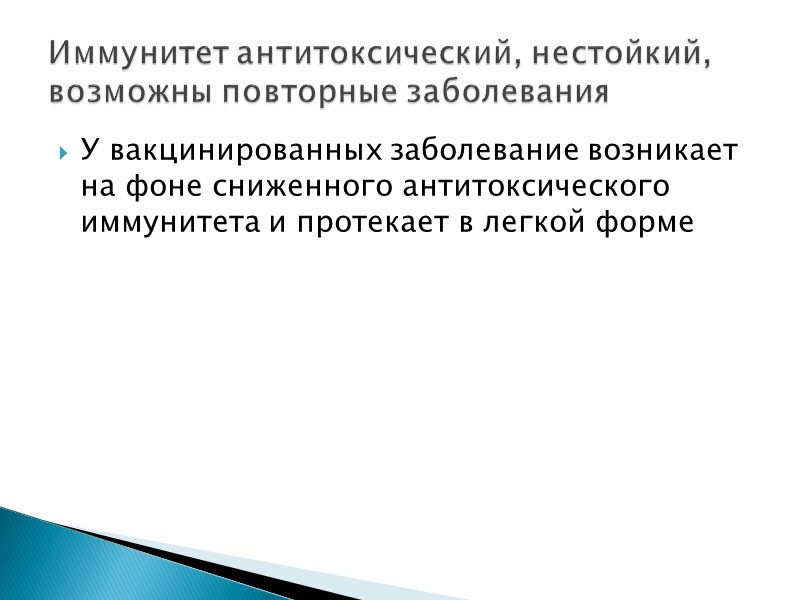 Иммунитет антитоксический, нестойкий, возможны повторные заболевания

У вакцинированных заболевание возникает на фоне сниженного антитоксического иммунитета и протекает в легкой форме